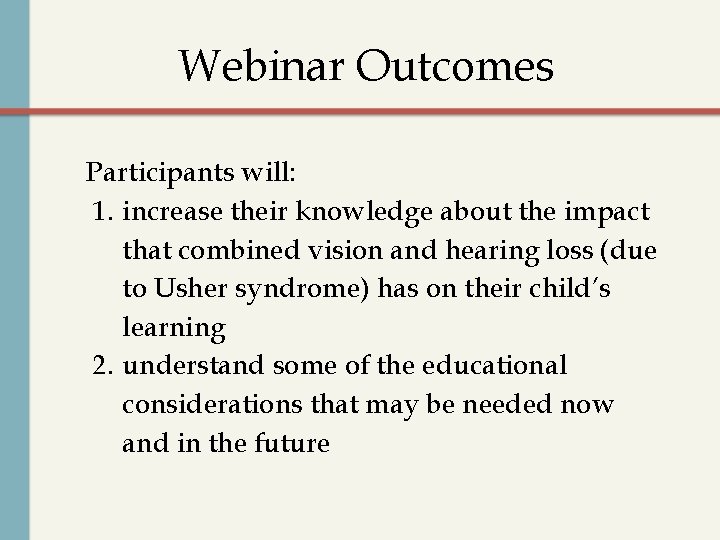 Webinar Outcomes

Participants will:
1. increase their knowledge about the impact that combined vision and hearing loss (due to Usher syndrome) has on their child's learning
2. understand some of the educational considerations that may be needed now and in the future